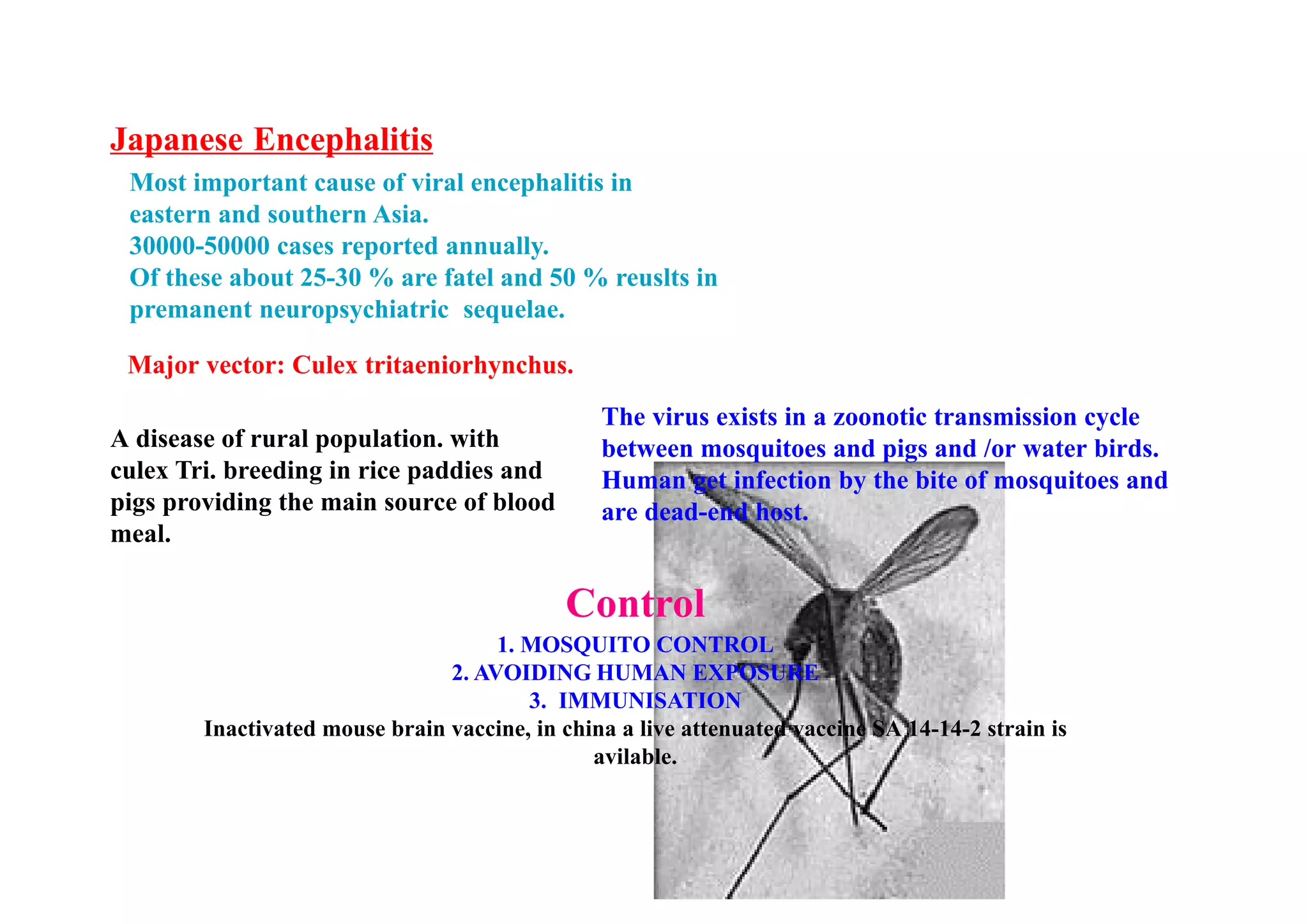 Japanese Encephalitis

Most important cause of viral encephalitis in eastern and southern Asia.
30000-50000 cases reported annually.
Of these about 25-30 % are fatel and 50 % reuslts in premanent neuropsychiatric sequelae.

Major vector: Culex tritaeniorhynchus.

A disease of rural population. with culex Tri. breeding in rice paddies and pigs providing the main source of blood meal.

The virus exists in a zoonotic transmission cycle between mosquitoes and pigs and /or water birds. Human get infection by the bite of mosquitoes and are dead-end host.

Control

1. MOSQUITO CONTROL
2. AVOIDING HUMAN EXPOSURE
3. IMMUNISATION
Inactivated mouse brain vaccine, in china a live attenuated vaccine SA 14-14-2 strain is avilable.